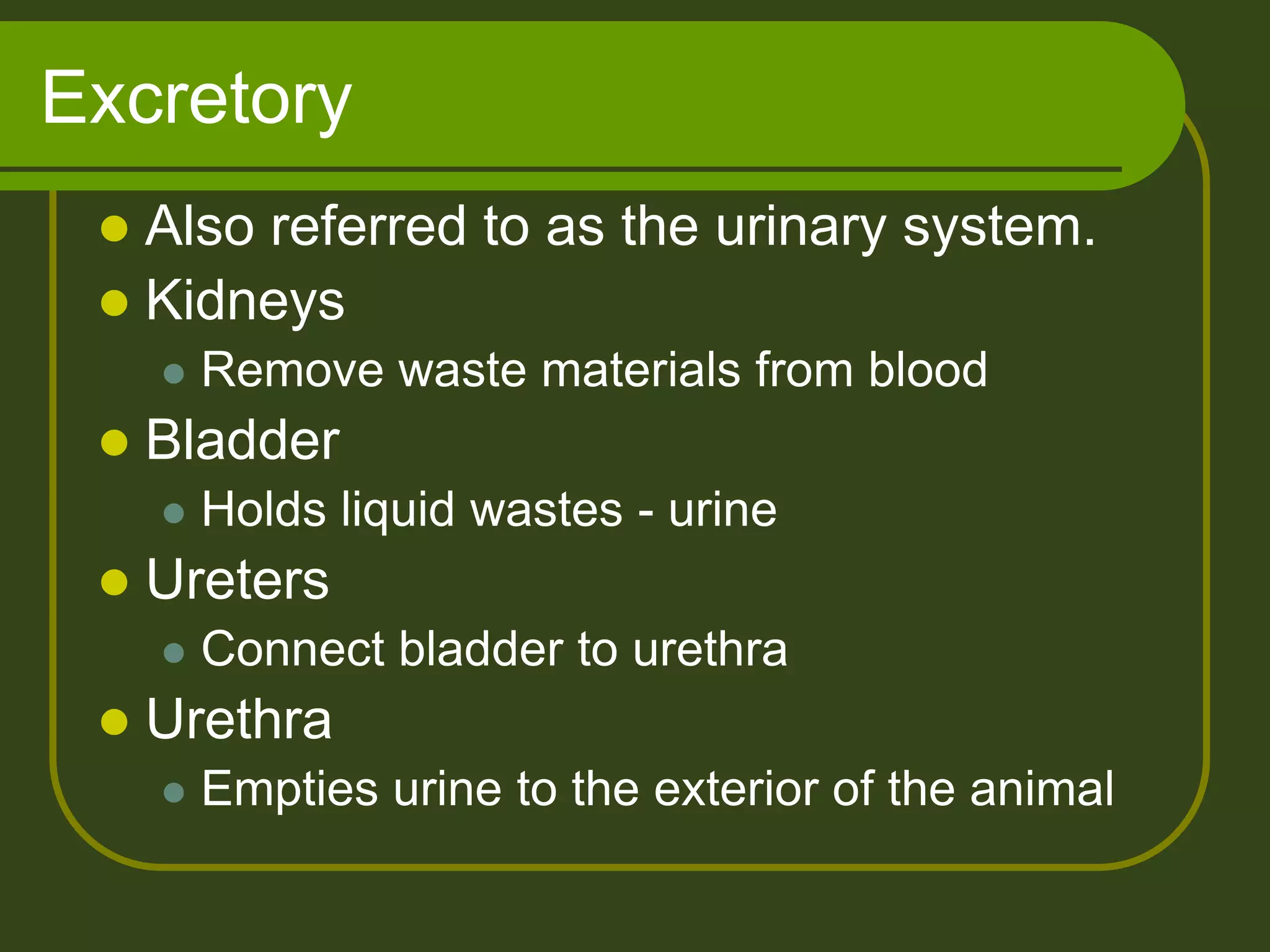 Excretory

- Also referred to as the urinary system.
- Kidneys
  - Remove waste materials from blood
- Bladder
  - Holds liquid wastes - urine
- Ureters
  - Connect bladder to urethra
- Urethra
  - Empties urine to the exterior of the animal